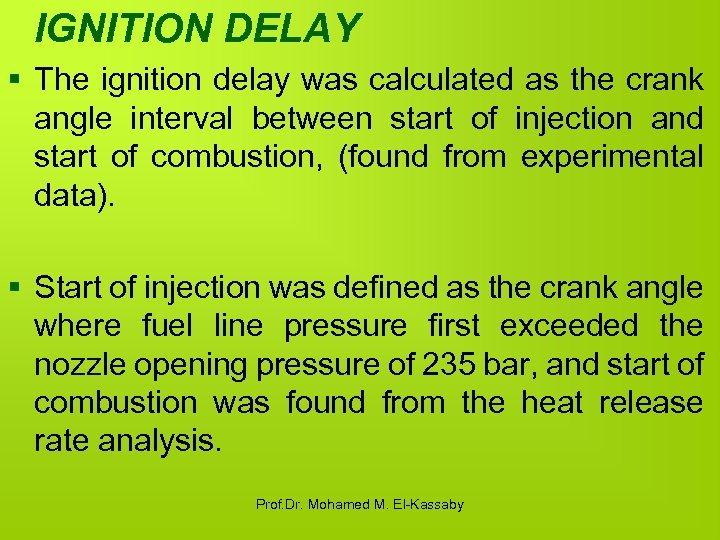 IGNITION DELAY

▪ The ignition delay was calculated as the crank angle interval between start of injection and start of combustion, (found from experimental data).

▪ Start of injection was defined as the crank angle where fuel line pressure first exceeded the nozzle opening pressure of 235 bar, and start of combustion was found from the heat release rate analysis.

Prof.Dr. Mohamed M. El-Kassaby